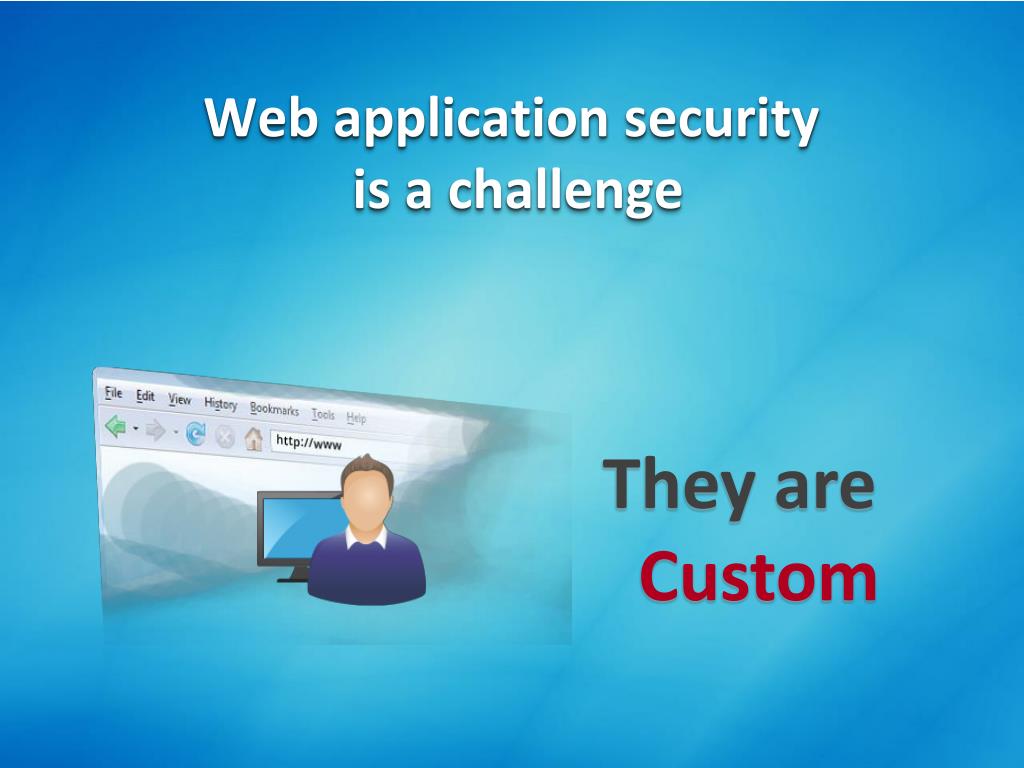 Web application security is a challenge

File Edit View History Bookmarks Tools Help

http://www

They are Custom